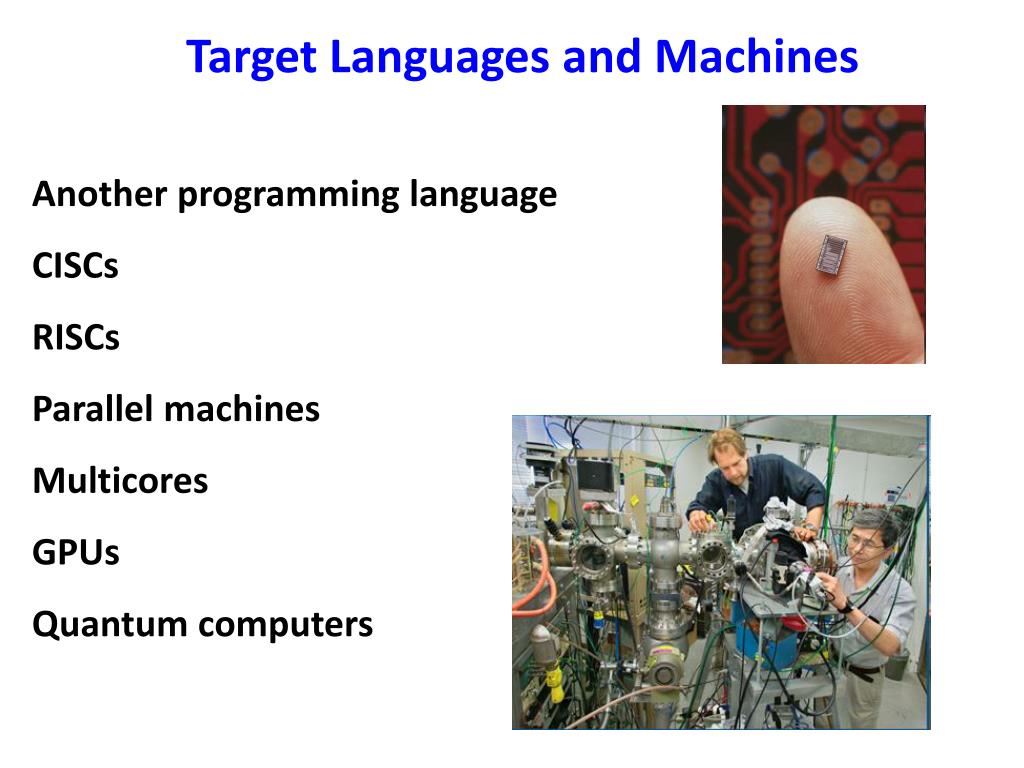 Target Languages and Machines

Another programming language

CISCs

RISCs

Parallel machines

Multicores

GPUs

Quantum computers